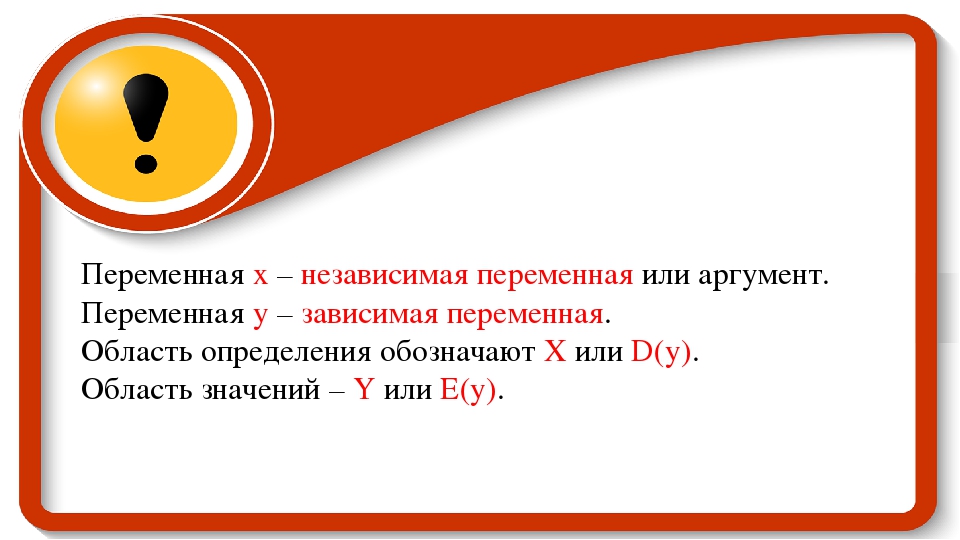 Переменная x – независимая переменная или аргумент.
Переменная y – зависимая переменная.
Область определения обозначают X или D(y).
Область значений – Y или E(y).